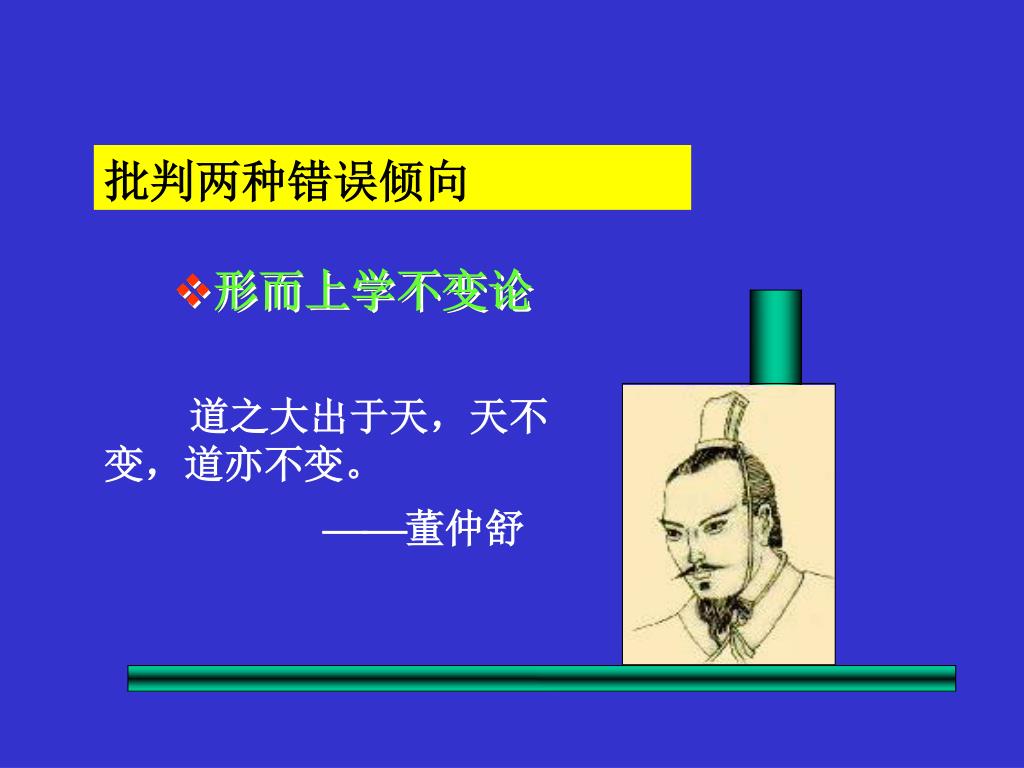 批判两种错误倾向

❖形而上学不变论

道之大出于天，天不变，道亦不变。

——董仲舒